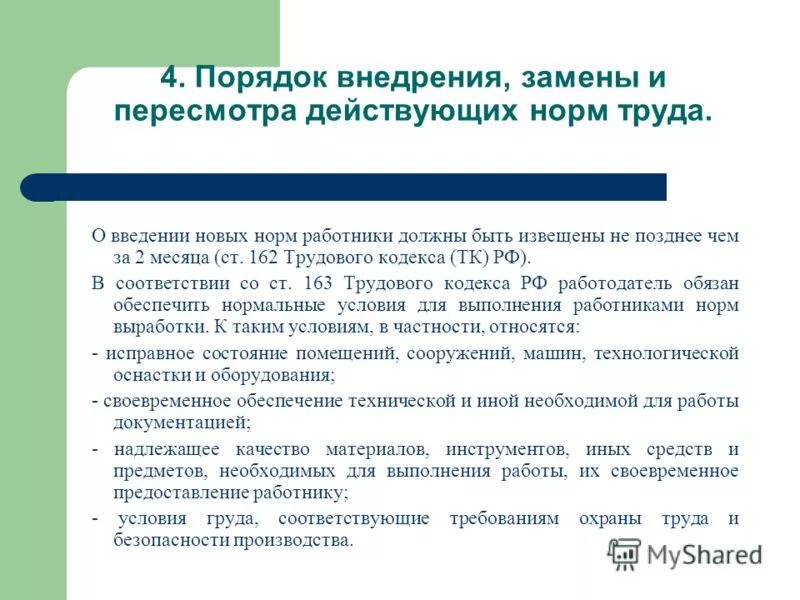 4. Порядок внедрения, замены и пересмотра действующих норм труда.

О введении новых норм работники должны быть извещены не позднее чем за 2 месяца (ст. 162 Трудового кодекса (ТК) РФ).

В соответствии со ст. 163 Трудового кодекса РФ работодатель обязан обеспечить нормальные условия для выполнения работниками норм выработки. К таким условиям, в частности, относятся:

- исправное состояние помещений, сооружений, машин, технологической оснастки и оборудования;

- своевременное обеспечение технической и иной необходимой для работы документацией;

- надлежащее качество материалов, инструментов, иных средств и предметов, необходимых для выполнения работы, их своевременное предоставление работнику;

- условия груда, соответствующие требованиям охраны труда и безопасности производства.

MyShared